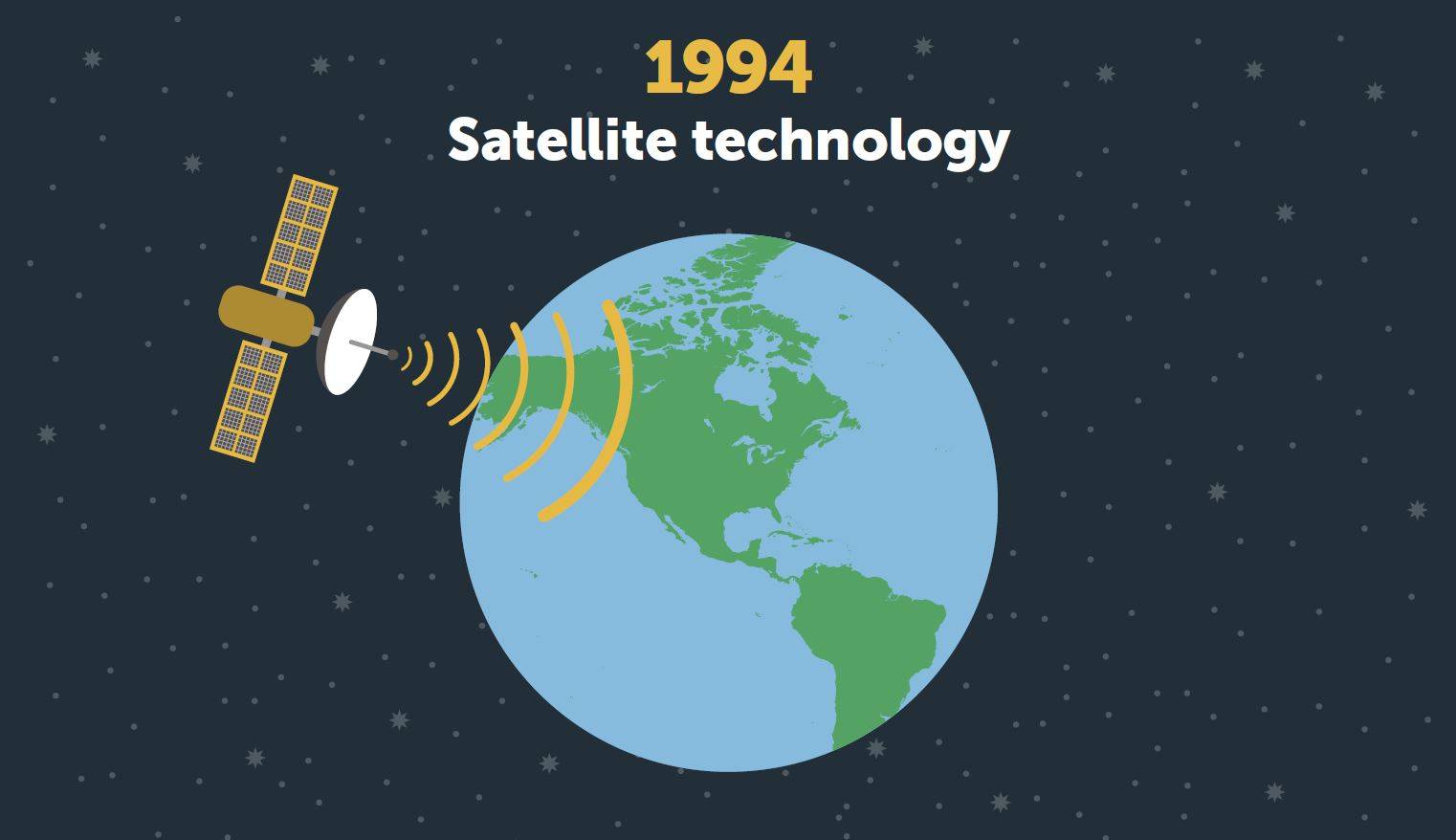 1994
Satellite technology